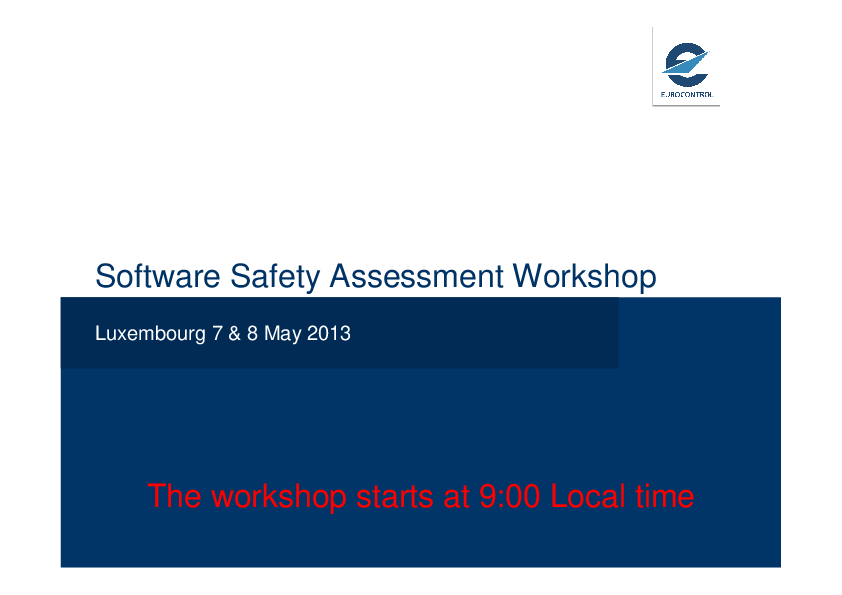 EUROCONTROL

Software Safety Assessment Workshop

Luxembourg 7 & 8 May 2013

The workshop starts at 9:00 Local time